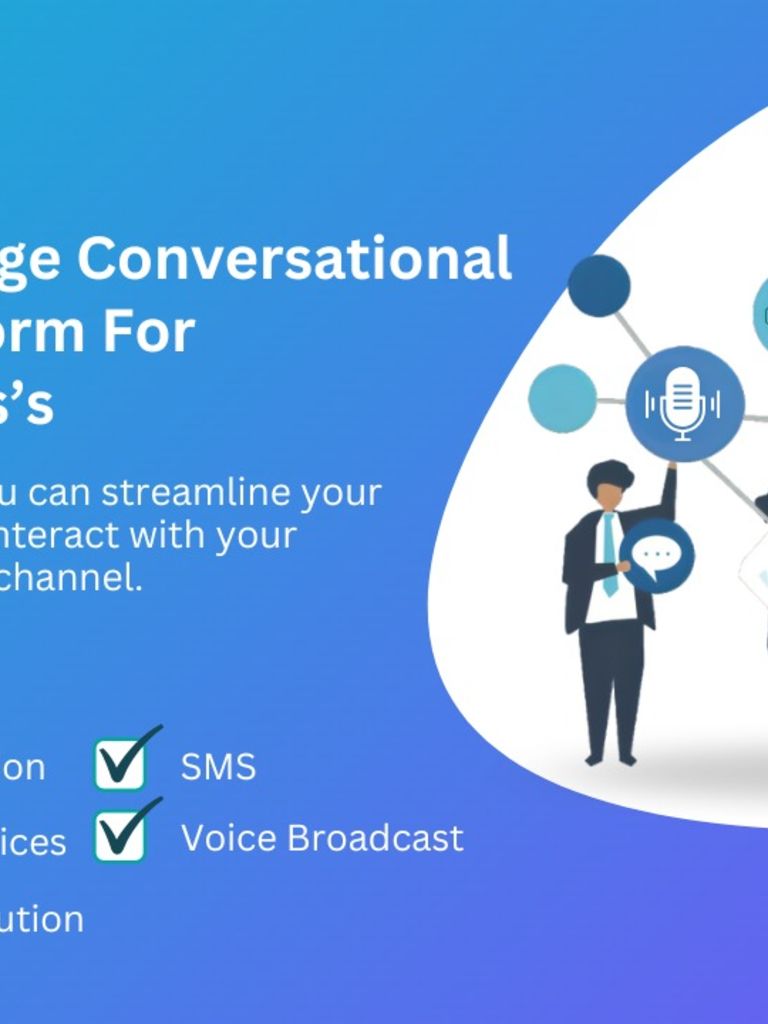 ge Conversational
orm For
s's

u can streamline your
nteract with your
channel.

on
SMS
ices
Voice Broadcast
ution